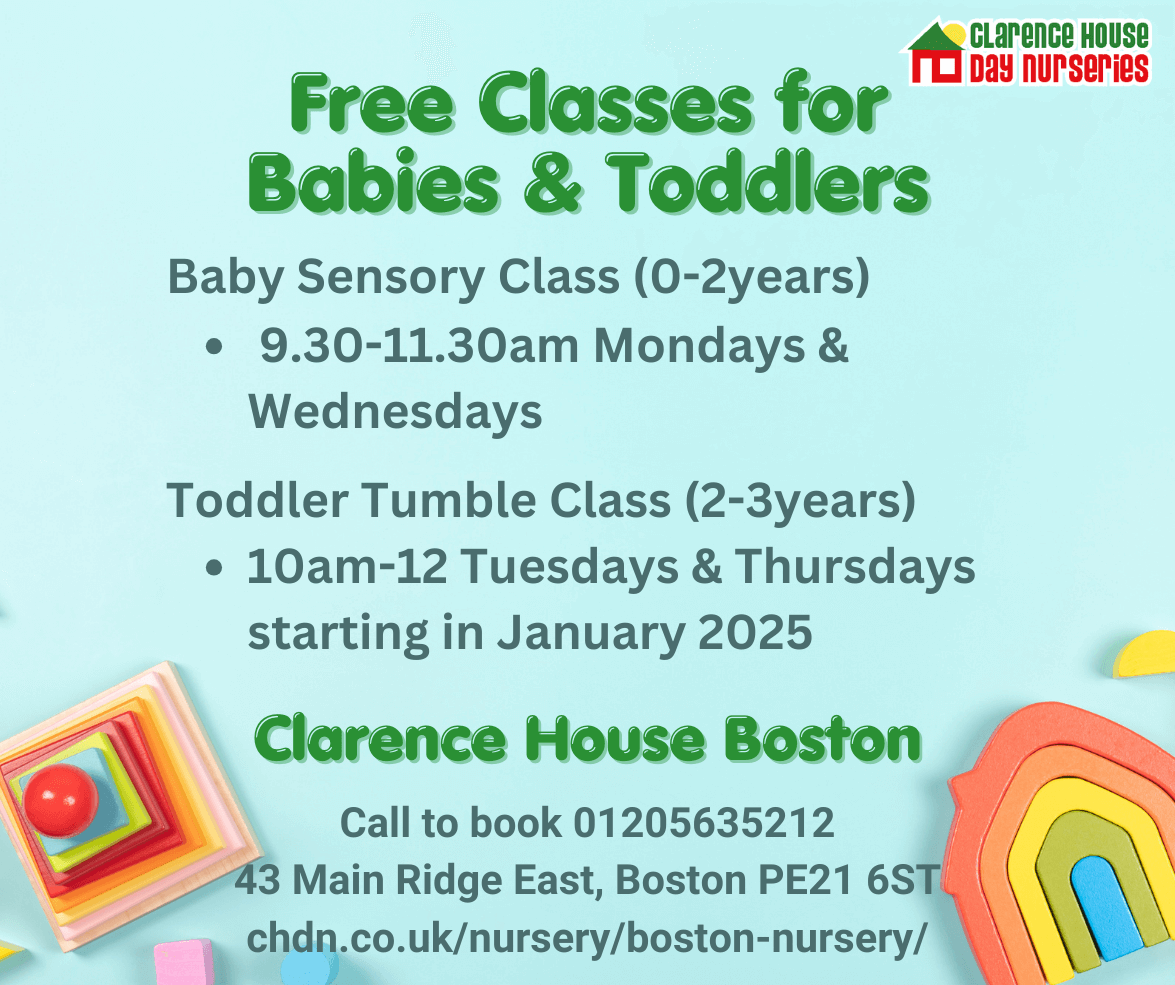 CLARENCE HOUSE
DAY NURSERIES

Free Classes for Babies & Toddlers

Baby Sensory Class (0-2years)
• 9.30-11.30am Mondays & Wednesdays

Toddler Tumble Class (2-3years)
• 10am-12 Tuesdays & Thursdays starting in January 2025

Clarence House Boston

Call to book 01205635212
43 Main Ridge East, Boston PE21 6ST
chdn.co.uk/nursery/boston-nursery/